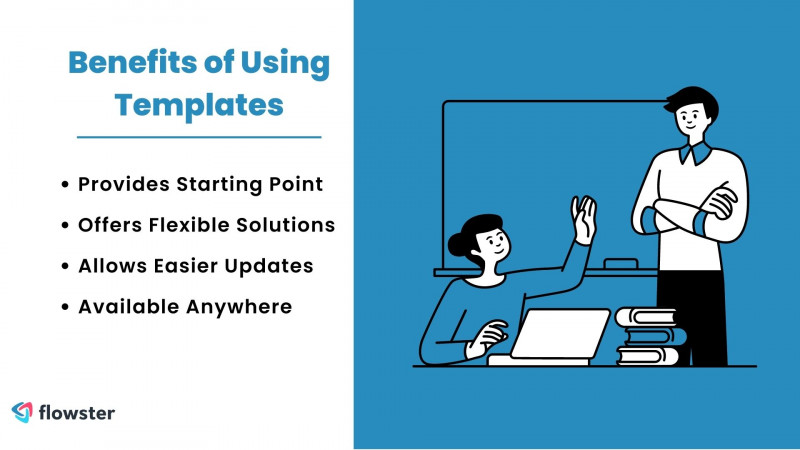 Benefits of Using Templates

• Provides Starting Point
• Offers Flexible Solutions
• Allows Easier Updates
• Available Anywhere

flowster